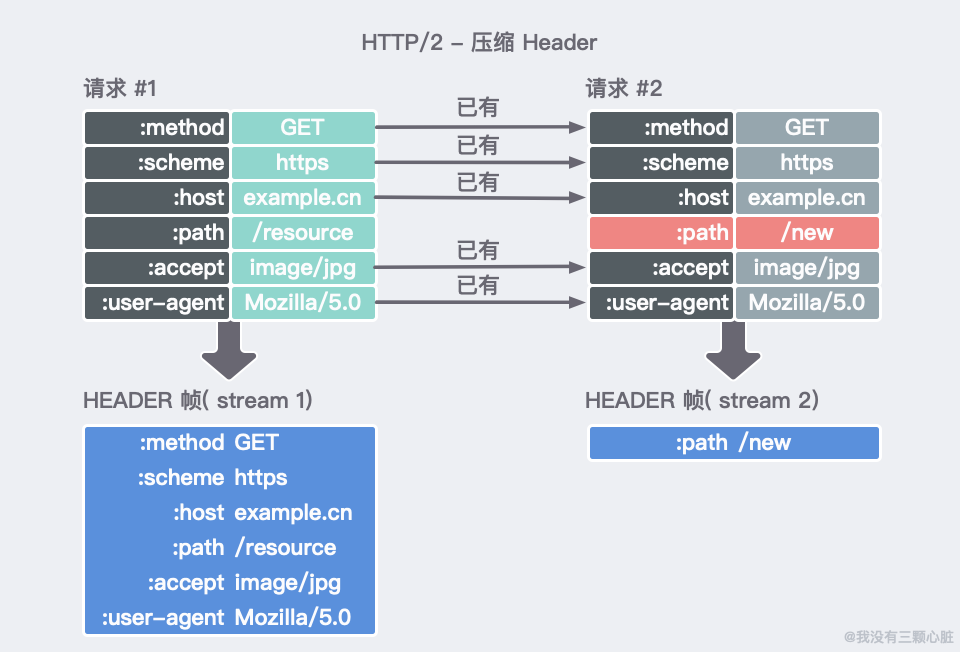 HTTP/2 – 压缩 Header

请求 #1

| :method | GET |
|---|---|
| :scheme | https |
| :host | example.cn |
| :path | /resource |
| :accept | image/jpg |
| :user-agent | Mozilla/5.0 |

已有
已有
已有
已有
已有

请求 #2

| :method | GET |
|---|---|
| :scheme | https |
| :host | example.cn |
| :path | /new |
| :accept | image/jpg |
| :user-agent | Mozilla/5.0 |

HEADER 帧( stream 1)

:method GET
:scheme https
:host example.cn
:path /resource
:accept image/jpg
:user-agent Mozilla/5.0

HEADER 帧( stream 2)

:path /new

@我没有三颗心脏